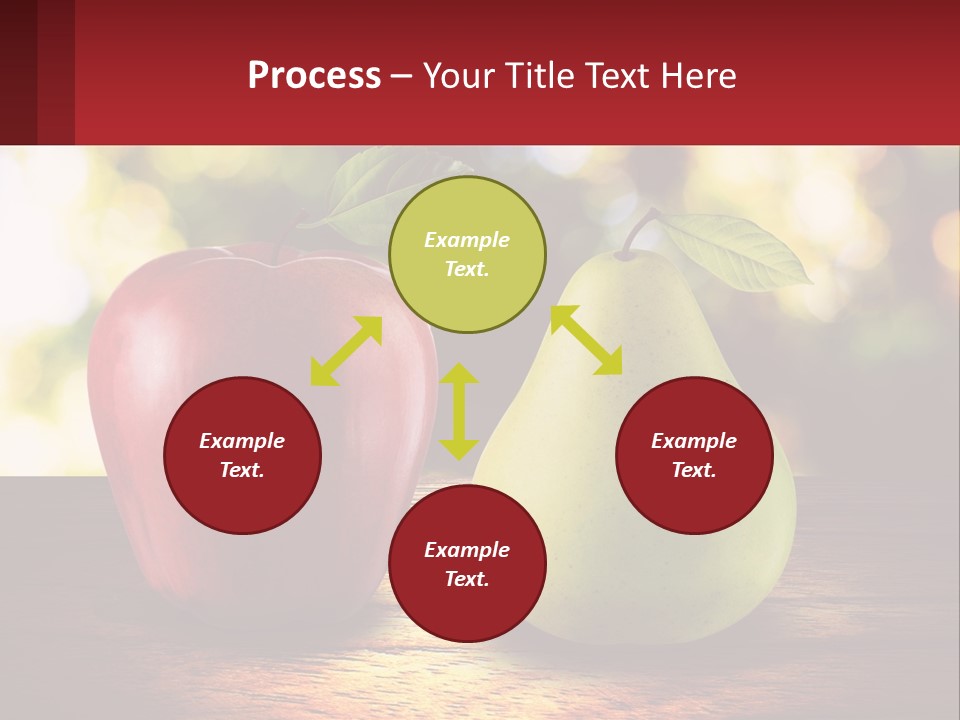 Process – Your Title Text Here

Example Text.

Example Text.

Example Text.

Example Text.